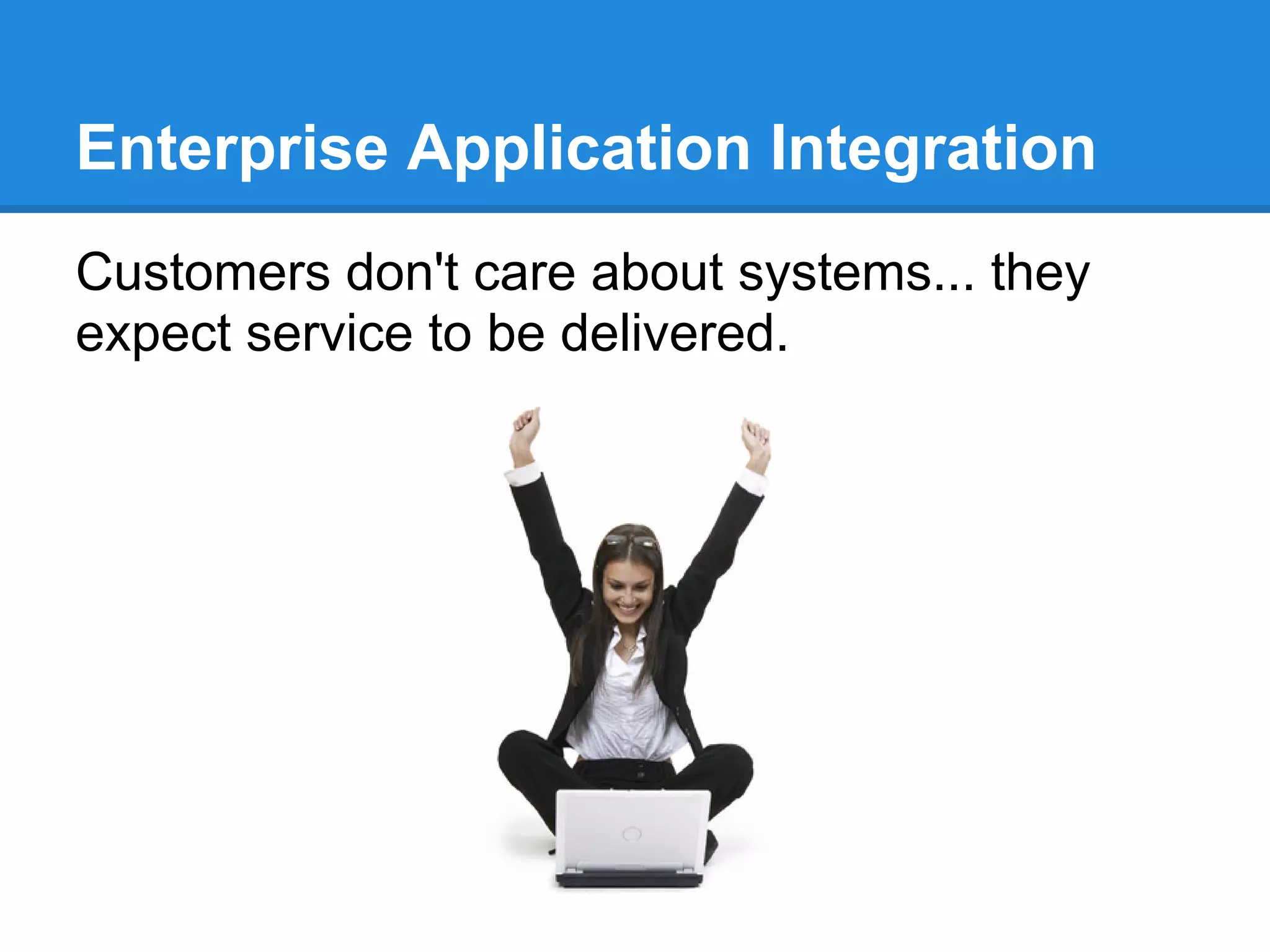 Enterprise Application Integration

Customers don't care about systems... they expect service to be delivered.